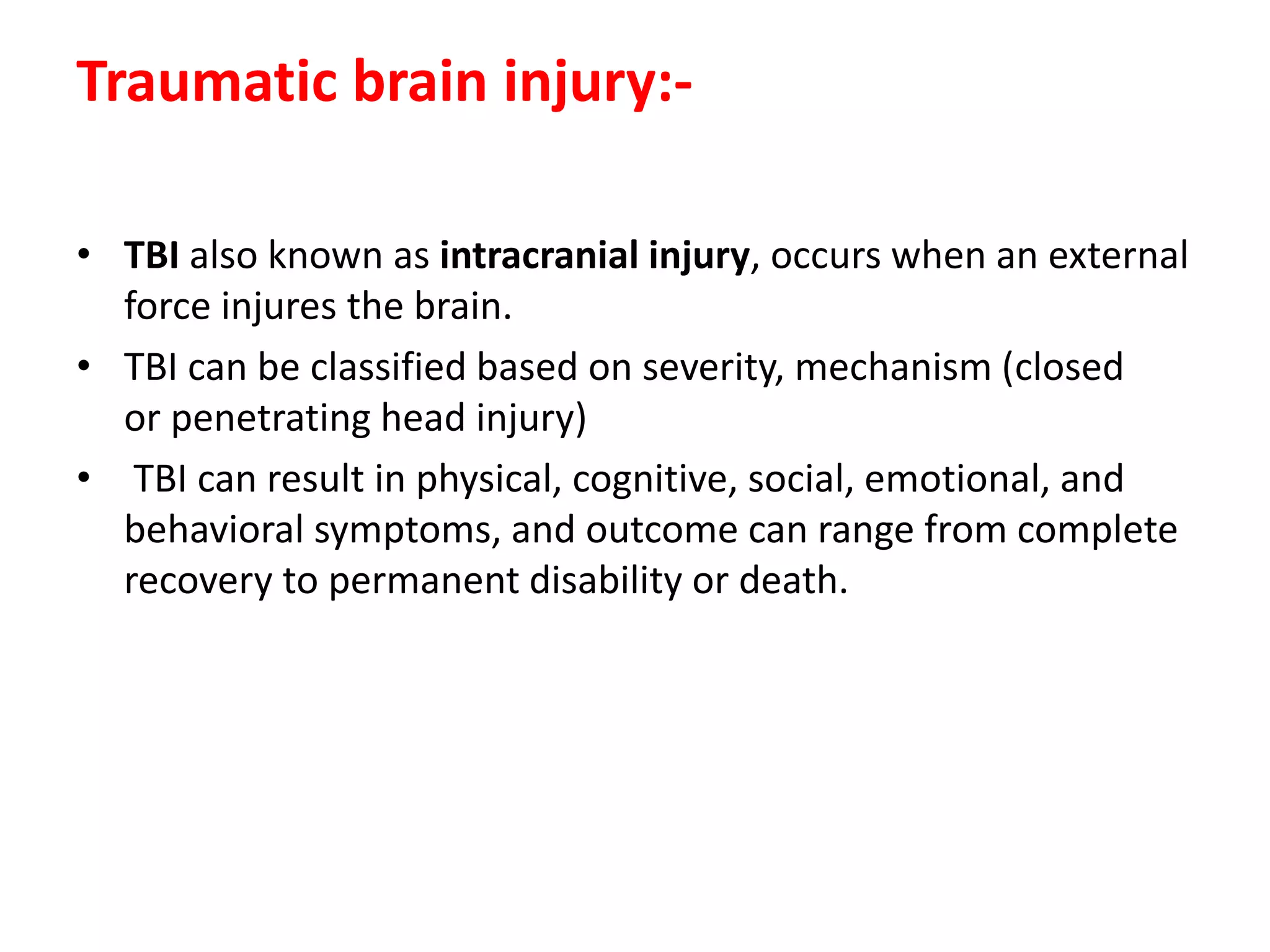 Traumatic brain injury:-

• TBI also known as intracranial injury, occurs when an external force injures the brain.
• TBI can be classified based on severity, mechanism (closed or penetrating head injury)
• TBI can result in physical, cognitive, social, emotional, and behavioral symptoms, and outcome can range from complete recovery to permanent disability or death.